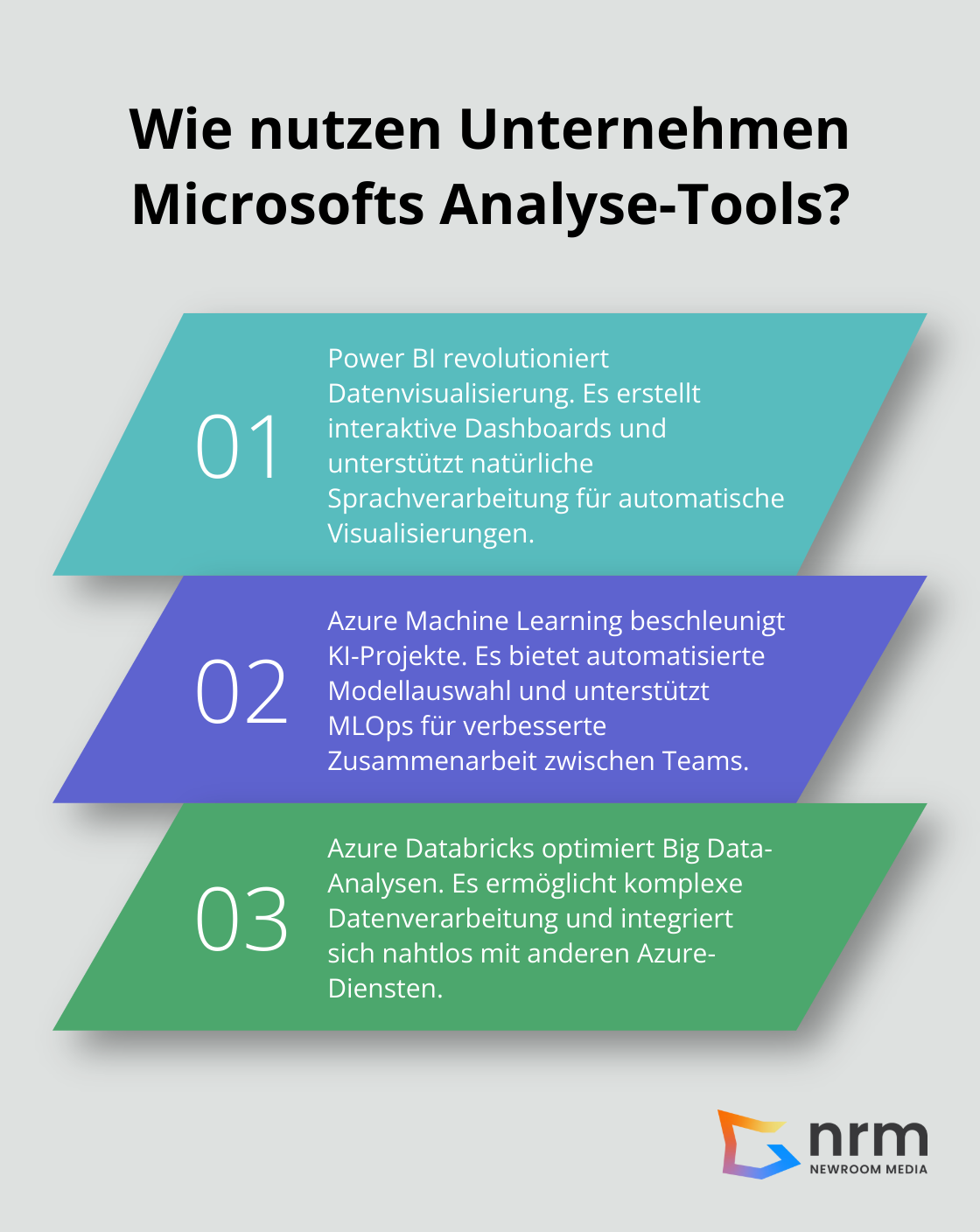 Wie nutzen Unternehmen Microsofts Analyse-Tools?

01

Power BI revolutioniert Datenvisualisierung. Es erstellt interaktive Dashboards und unterstützt natürliche Sprachverarbeitung für automatische Visualisierungen.

02

Azure Machine Learning beschleunigt KI-Projekte. Es bietet automatisierte Modellauswahl und unterstützt MLOps für verbesserte Zusammenarbeit zwischen Teams.

03

Azure Databricks optimiert Big Data-Analysen. Es ermöglicht komplexe Datenverarbeitung und integriert sich nahtlos mit anderen Azure-Diensten.

nrm
NEWROOM MEDIA